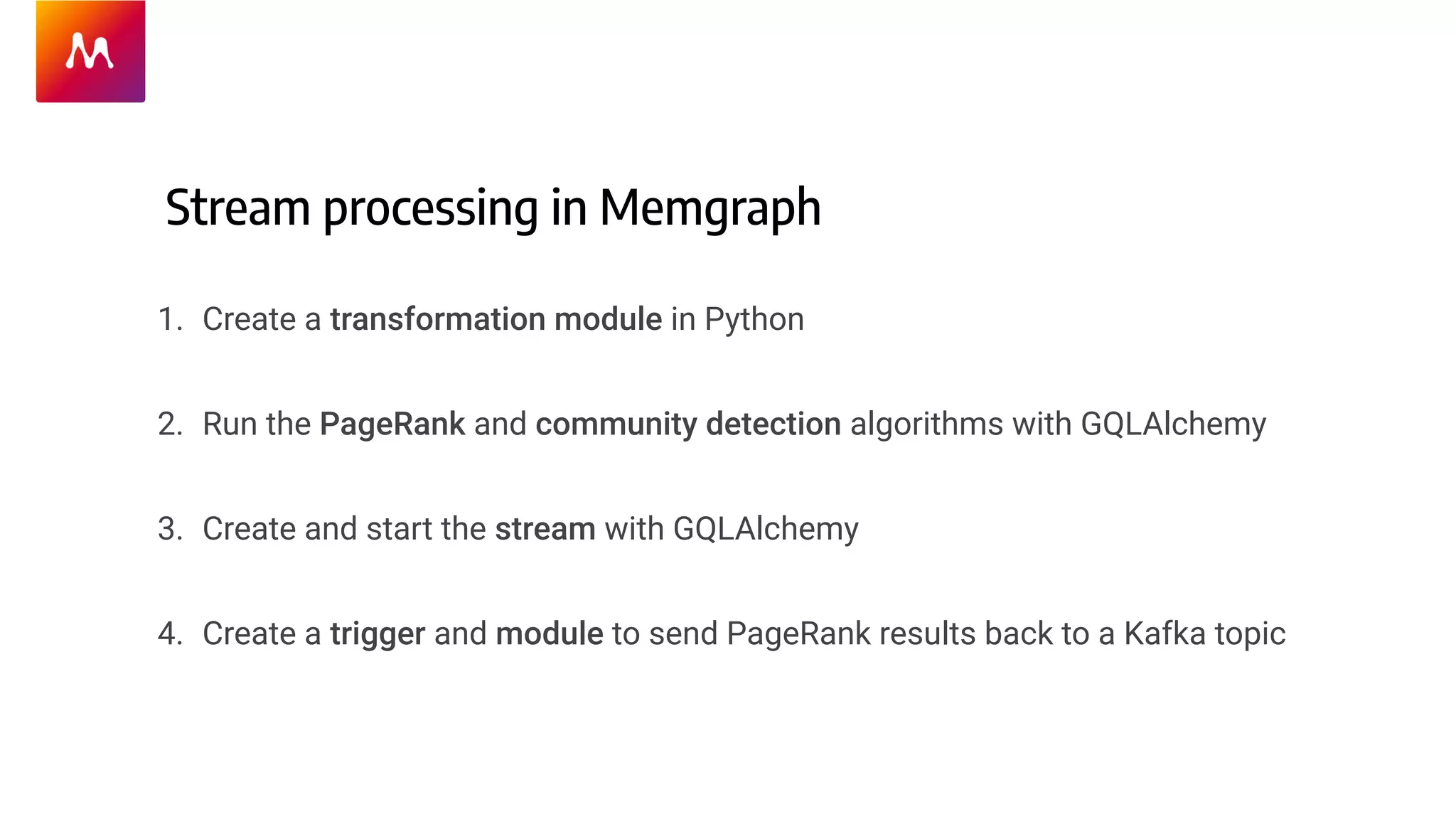 M

Stream processing in Memgraph

1. Create a transformation module in Python

2. Run the PageRank and community detection algorithms with GQLAlchemy

3. Create and start the stream with GQLAlchemy

4. Create a trigger and module to send PageRank results back to a Kafka topic